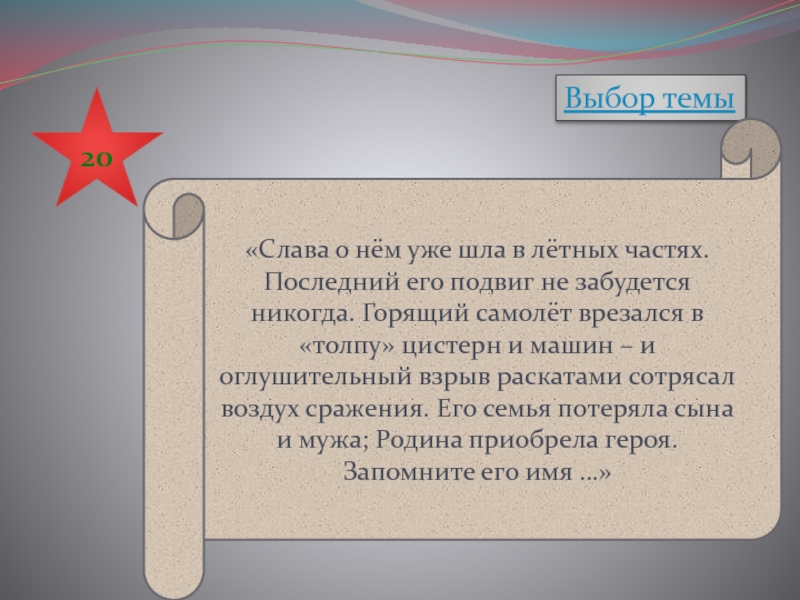 Выбор темы

20

«Слава о нём уже шла в лётных частях. Последний его подвиг не забудется никогда. Горящий самолёт врезался в «толпу» цистерн и машин – и оглушительный взрыв раскатами сотрясал воздух сражения. Его семья потеряла сына и мужа; Родина приобрела героя. Запомните его имя …»